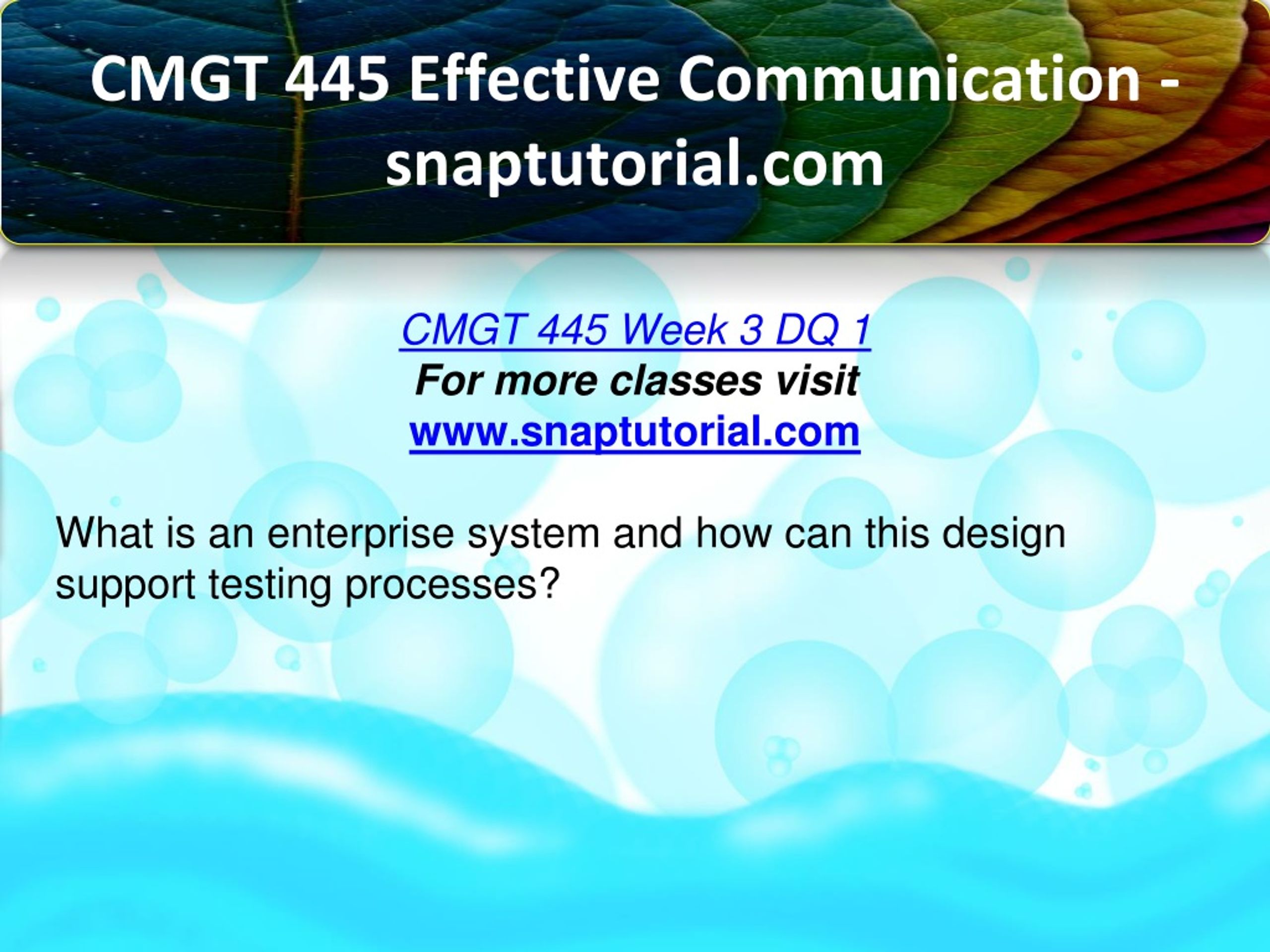 CMGT 445 Effective Communication - snaptutorial.com

CMGT 445 Week 3 DQ 1
For more classes visit
www.snaptutorial.com

What is an enterprise system and how can this design support testing processes?